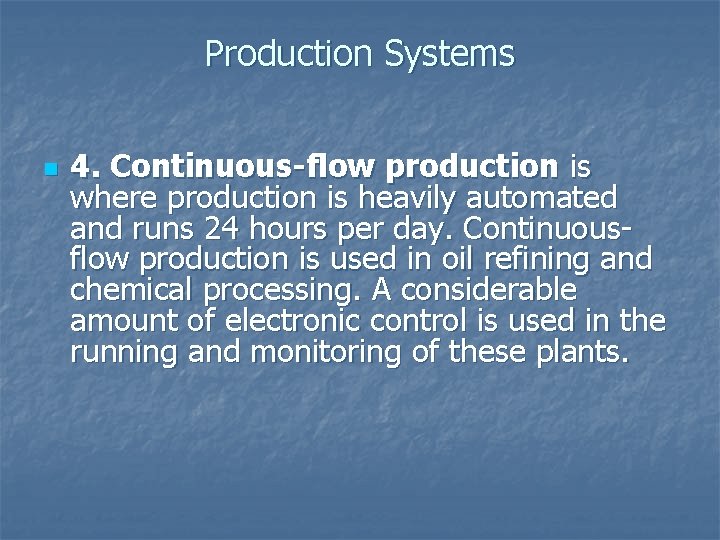 Production Systems

4. Continuous-flow production is where production is heavily automated and runs 24 hours per day. Continuous-flow production is used in oil refining and chemical processing. A considerable amount of electronic control is used in the running and monitoring of these plants.